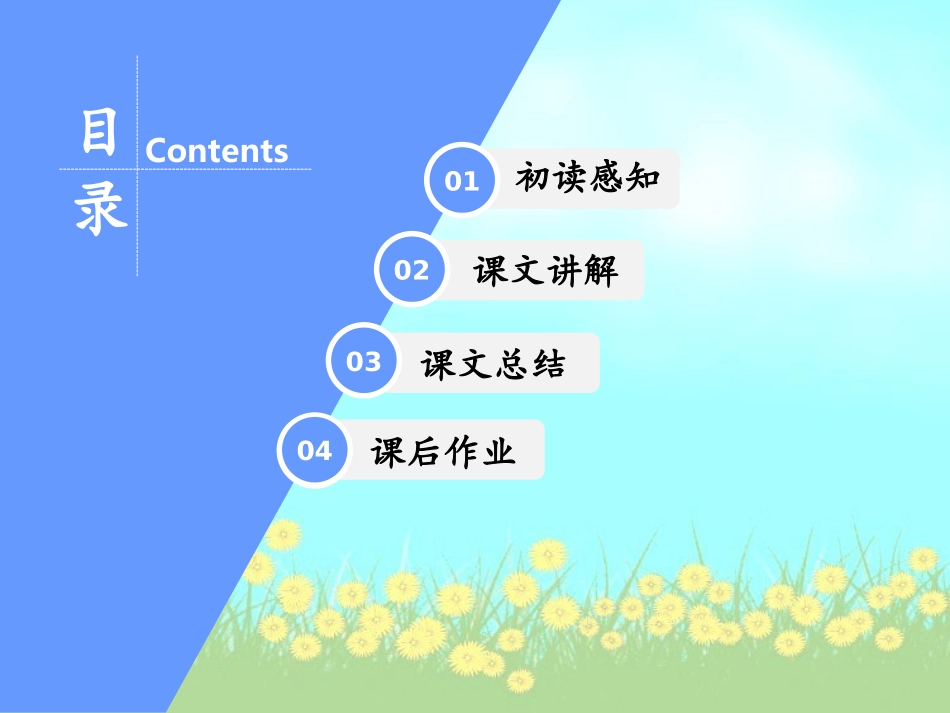 目录 Contents

01 初读感知

02 课文讲解

03 课文总结

04 课后作业